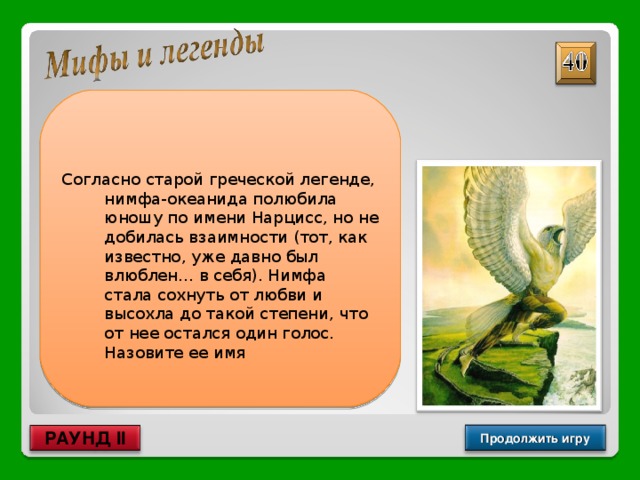 Мифы и легенды

40

Согласно старой греческой легенде, нимфа-океанида полюбила юношу по имени Нарцисс, но не добилась взаимности (тот, как известно, уже давно был влюблен... в себя). Нимфа стала сохнуть от любви и высохла до такой степени, что от нее остался один голос. Назовите ее имя

РАУНД II

Продолжить игру